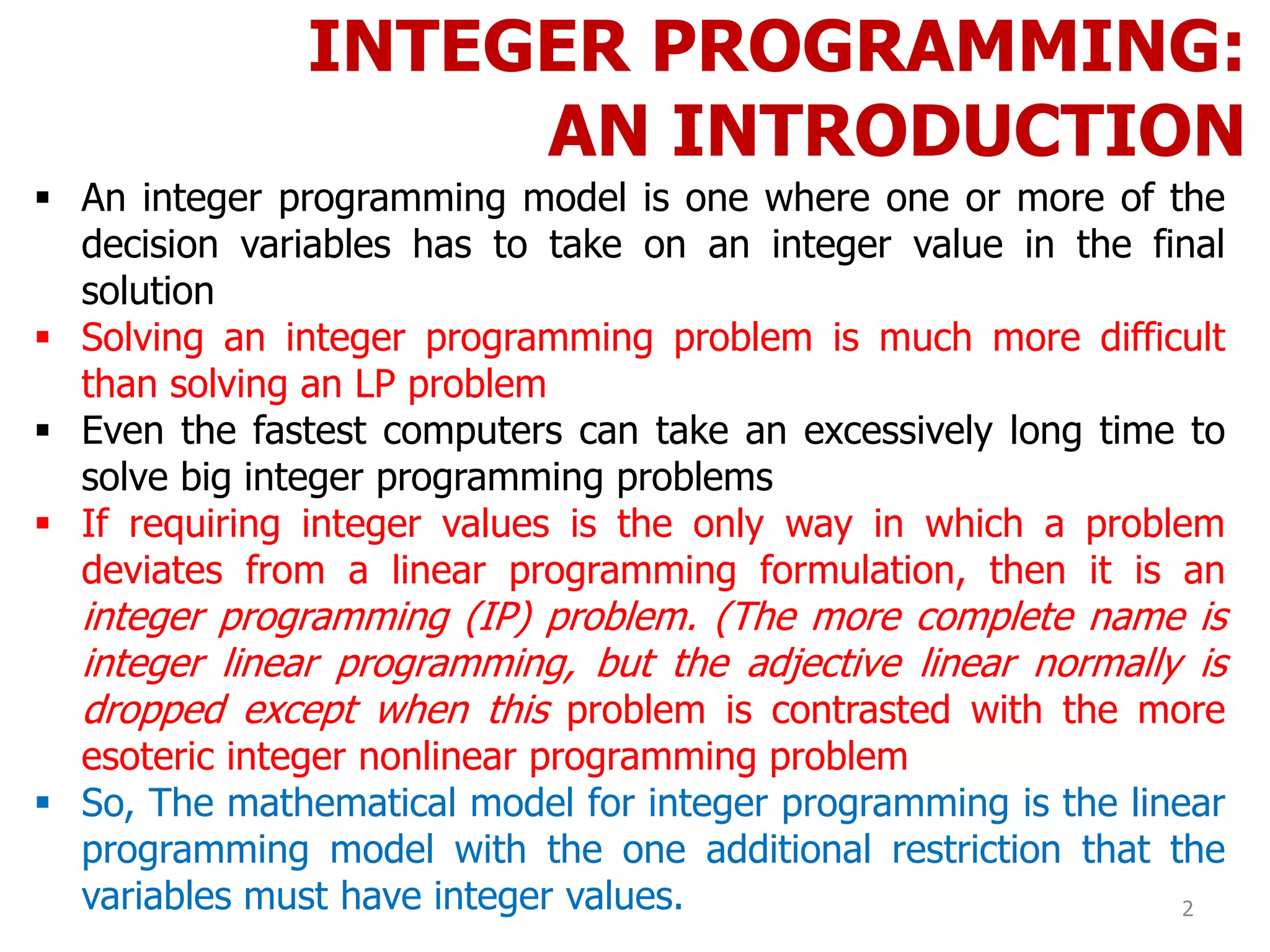 INTEGER PROGRAMMING: AN INTRODUCTION

▪ An integer programming model is one where one or more of the decision variables has to take on an integer value in the final solution

▪ Solving an integer programming problem is much more difficult than solving an LP problem

▪ Even the fastest computers can take an excessively long time to solve big integer programming problems

▪ If requiring integer values is the only way in which a problem deviates from a linear programming formulation, then it is an integer programming (IP) problem. (The more complete name is integer linear programming, but the adjective linear normally is dropped except when this problem is contrasted with the more esoteric integer nonlinear programming problem

▪ So, The mathematical model for integer programming is the linear programming model with the one additional restriction that the variables must have integer values.

2